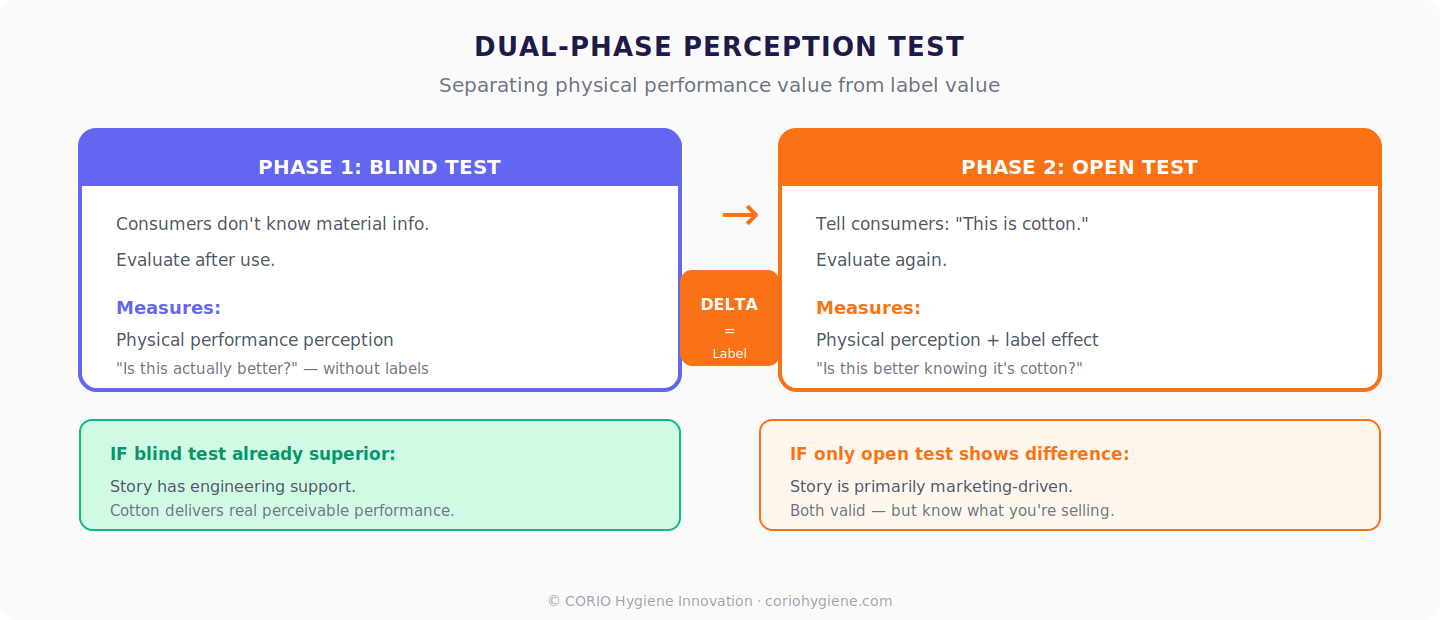 DUAL-PHASE PERCEPTION TEST

Separating physical performance value from label value

PHASE 1: BLIND TEST

Consumers don't know material info.

Evaluate after use.

Measures:

Physical performance perception

"Is this actually better?" — without labels

→

DELTA
=
Label

PHASE 2: OPEN TEST

Tell consumers: "This is cotton."

Evaluate again.

Measures:

Physical perception + label effect

"Is this better knowing it's cotton?"

IF blind test already superior:

Story has engineering support.

Cotton delivers real perceivable performance.

IF only open test shows difference:

Story is primarily marketing-driven.

Both valid — but know what you're selling.

© CORIO Hygiene Innovation · coriohygiene.com